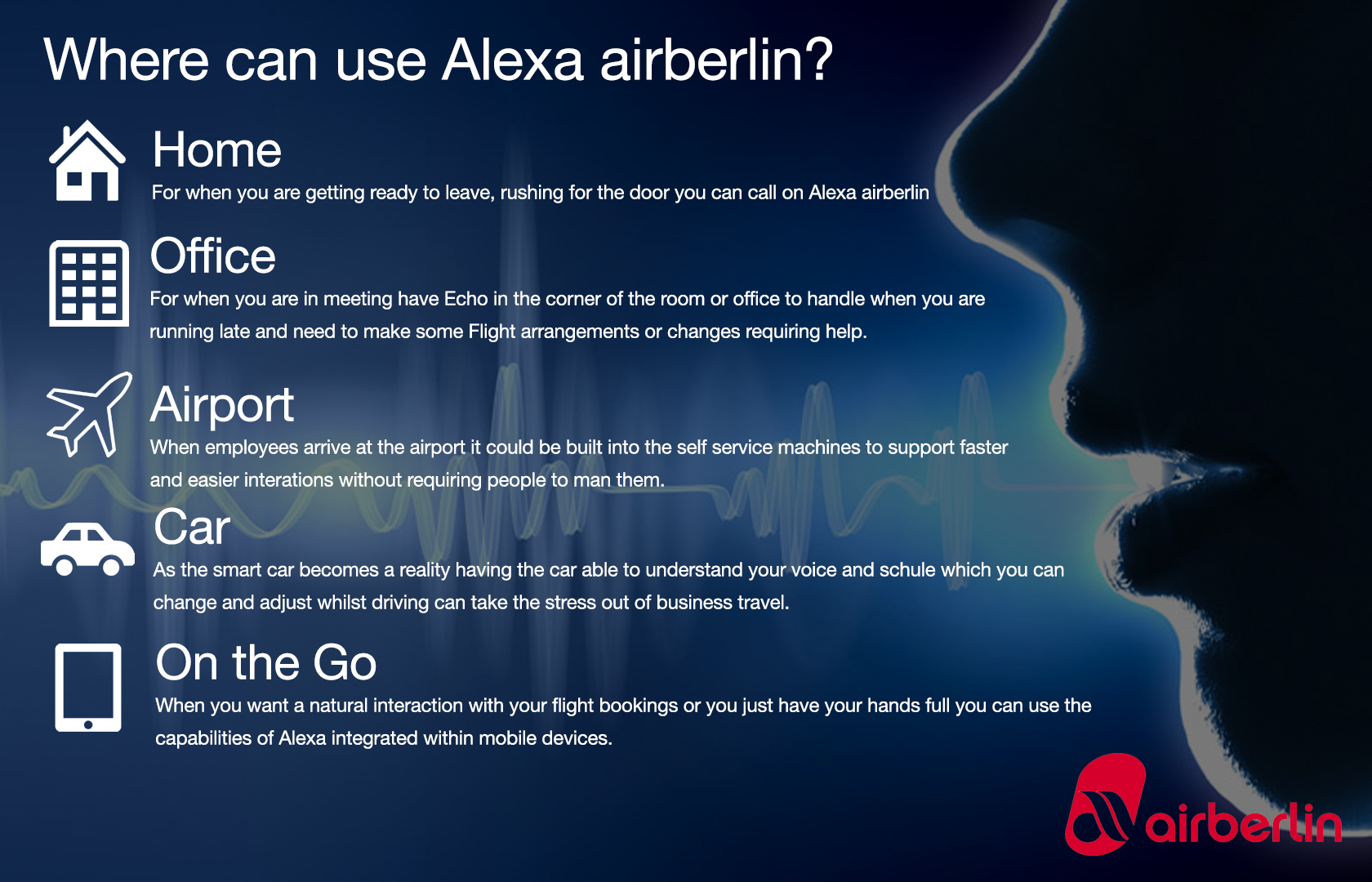 Where can use Alexa airberlin?

Home
For when you are getting ready to leave, rushing for the door you can call on Alexa airberlin

Office
For when you are in meeting have Echo in the corner of the room or office to handle when you are running late and need to make some Flight arrangements or changes requiring help.

Airport
When employees arrive at the airport it could be built into the self service machines to support faster and easier interations without requiring people to man them.

Car
As the smart car becomes a reality having the car able to understand your voice and schule which you can change and adjust whilst driving can take the stress out of business travel.

On the Go
When you want a natural interaction with your flight bookings or you just have your hands full you can use the capabilities of Alexa integrated within mobile devices.

airberlin